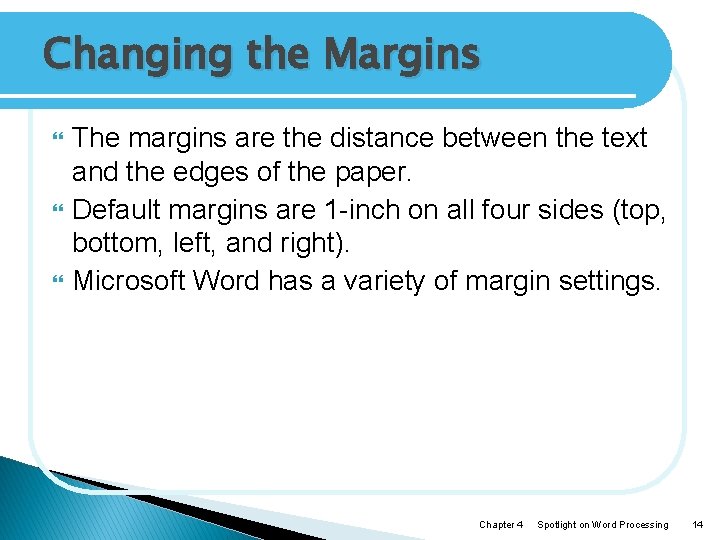 Changing the Margins

The margins are the distance between the text and the edges of the paper.

Default margins are 1-inch on all four sides (top, bottom, left, and right).

Microsoft Word has a variety of margin settings.

Chapter 4 Spotlight on Word Processing 14